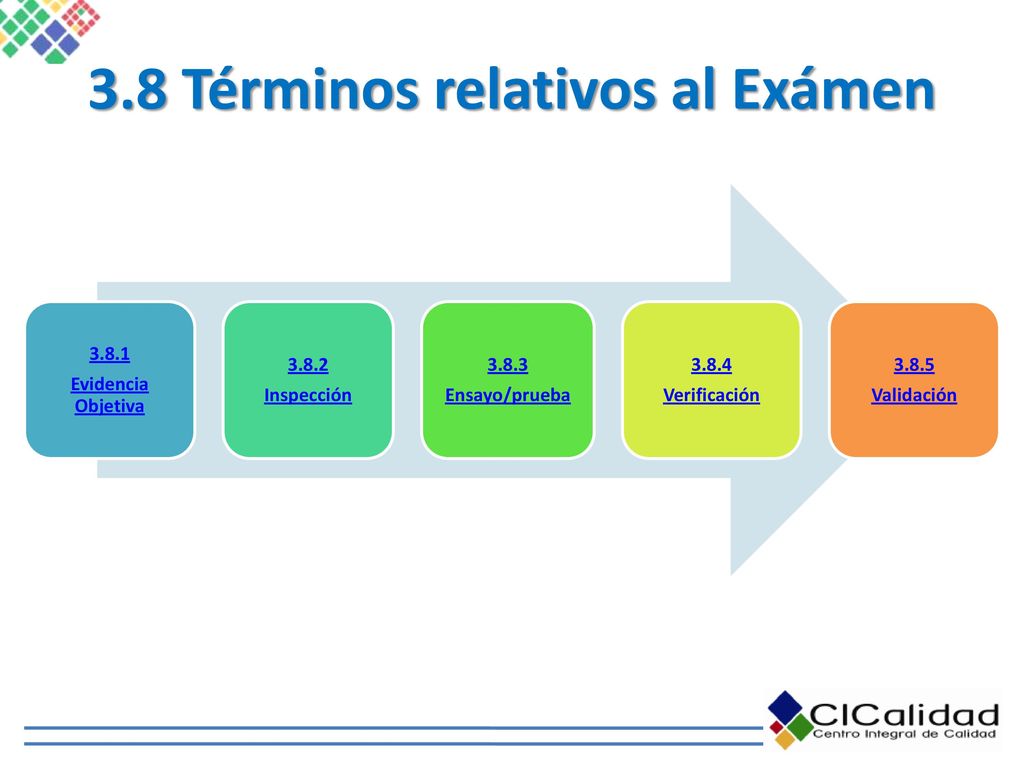 3.8 Términos relativos al Exámen

3.8.1
Evidencia Objetiva

3.8.2
Inspección

3.8.3
Ensayo/prueba

3.8.4
Verificación

3.8.5
Validación

CICalidad
Centro Integral de Calidad